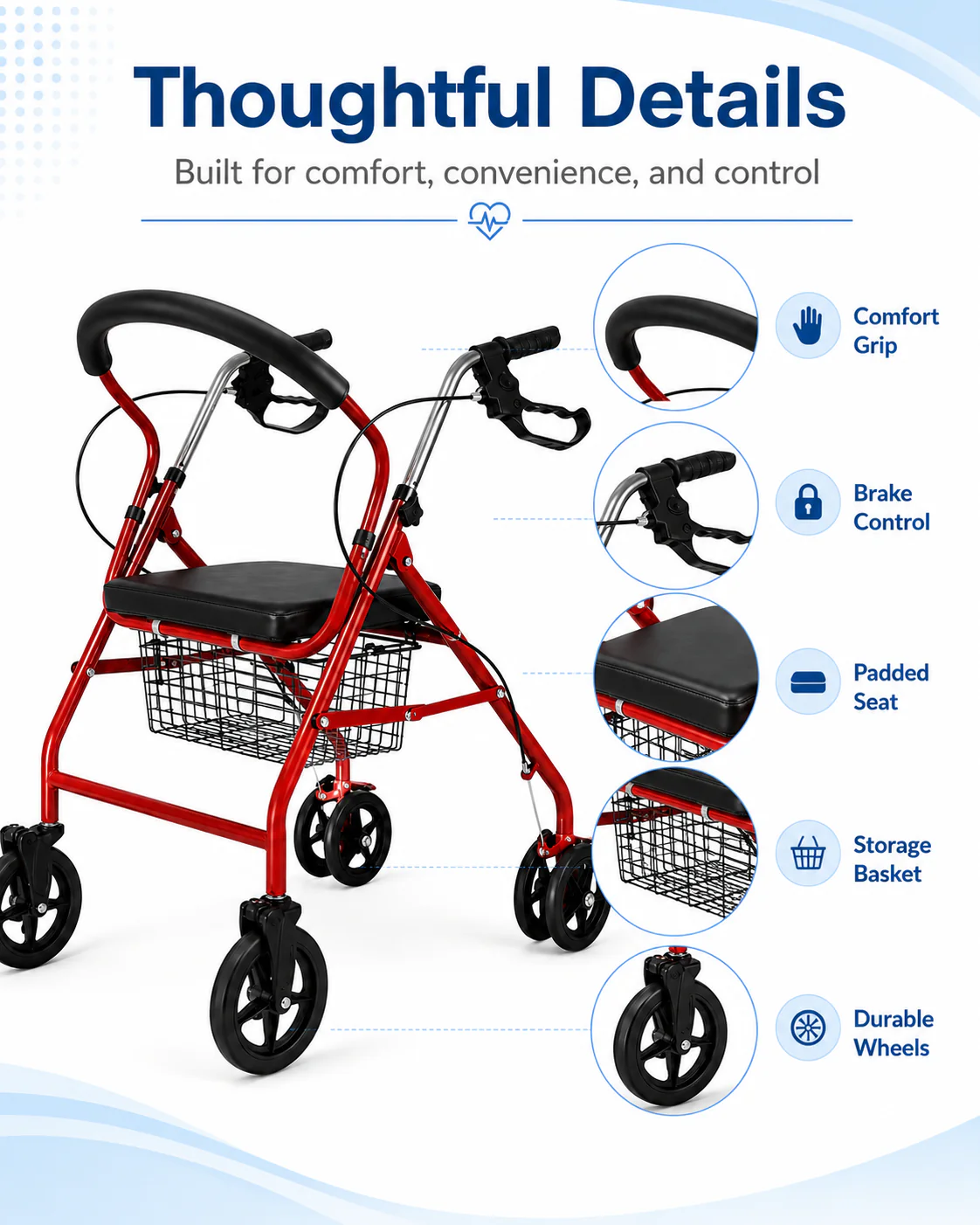 Thoughtful Details

Built for comfort, convenience, and control

Comfort Grip

Brake Control

Padded Seat

Storage Basket

Durable Wheels